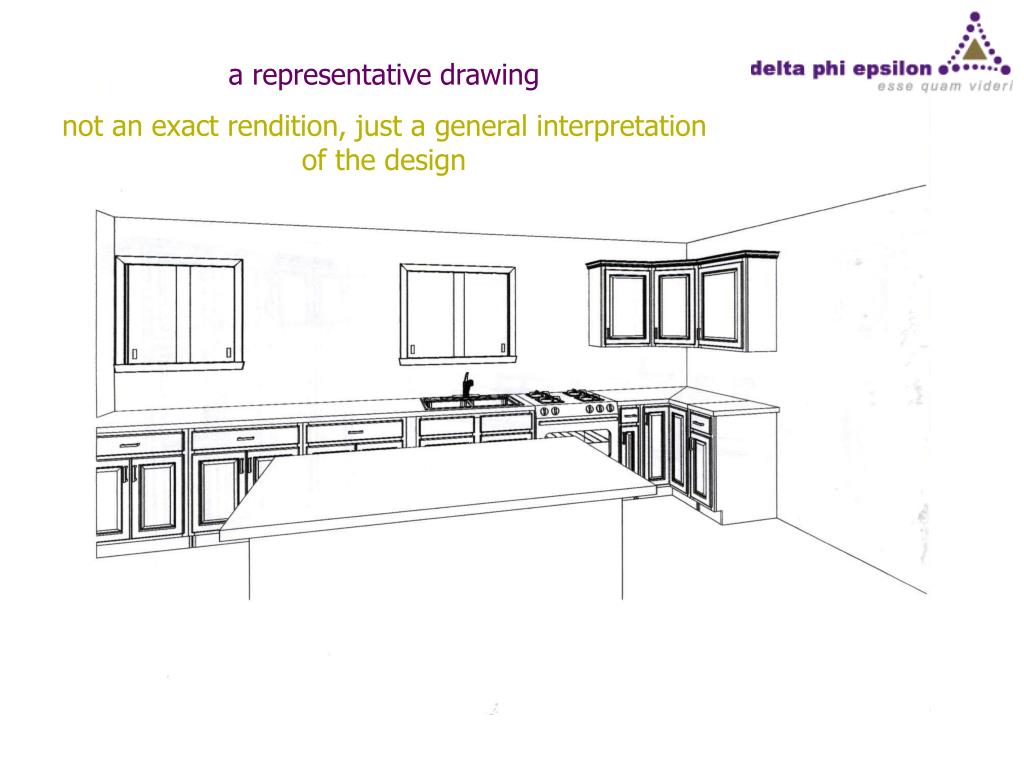 a representative drawing

not an exact rendition, just a general interpretation of the design

delta phi epsilon
esse quam videri